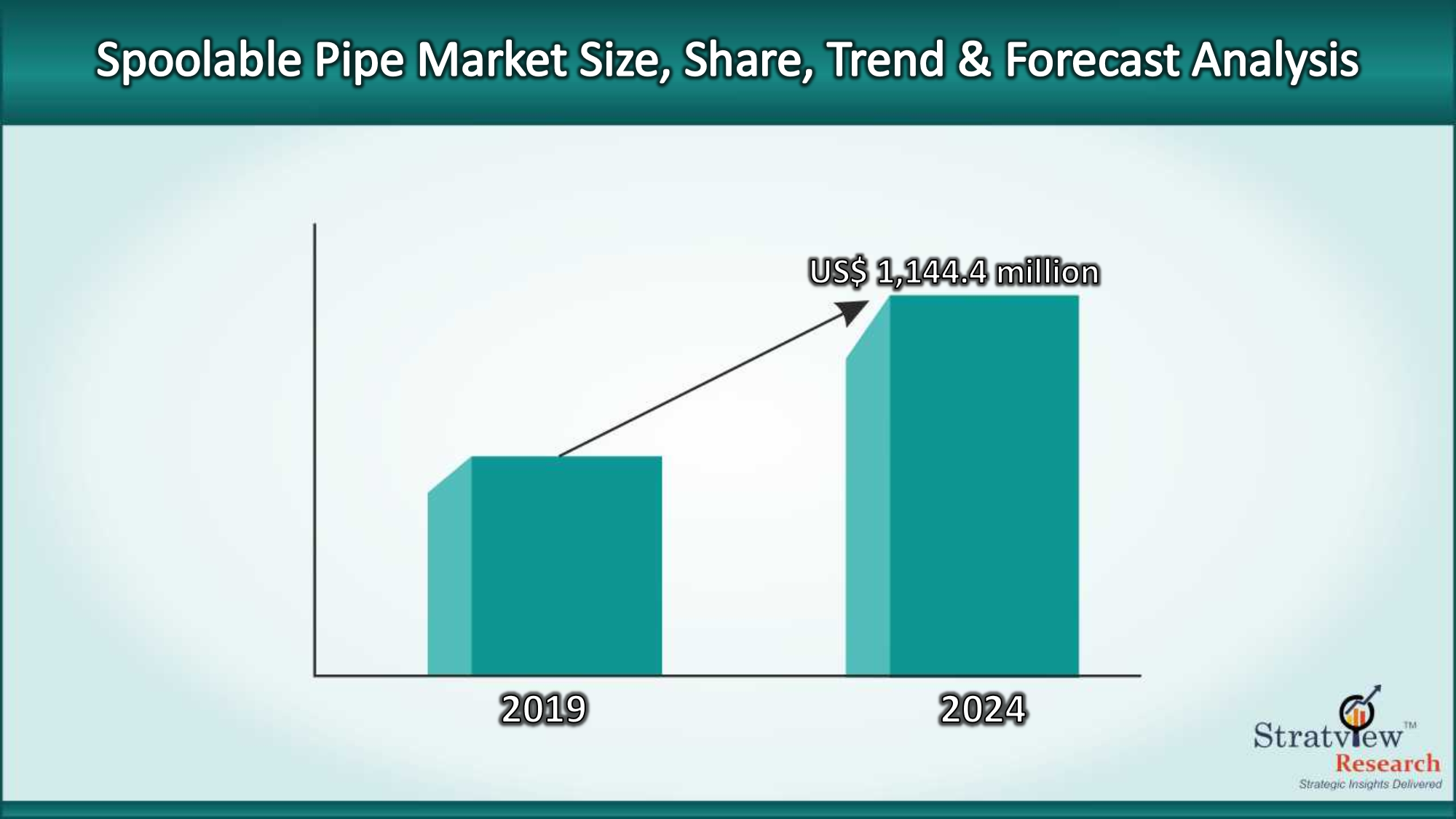 Spoolable Pipe Market Size, Share, Trend & Forecast Analysis

US$ 1,144.4 million

2019

2024

Stratview™
Research
Strategic Insights Delivered